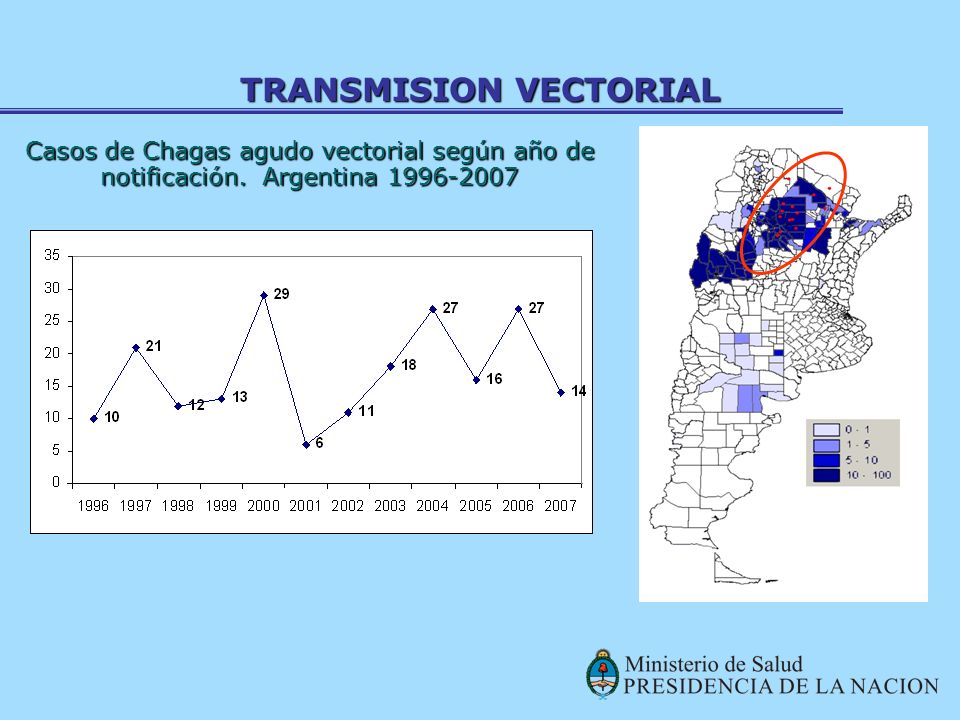 TRANSMISION VECTORIAL

Casos de Chagas agudo vectorial según año de notificación. Argentina 1996-2007

35
30
25
20
15
10
5
0

10
21
12
13
29
6
11
18
27
16
27
14

1996 1997 1998 1999 2000 2001 2002 2003 2004 2005 2006 2007

0 - 1
1 - 5
5 - 10
10 - 100

Ministerio de Salud
PRESIDENCIA DE LA NACION